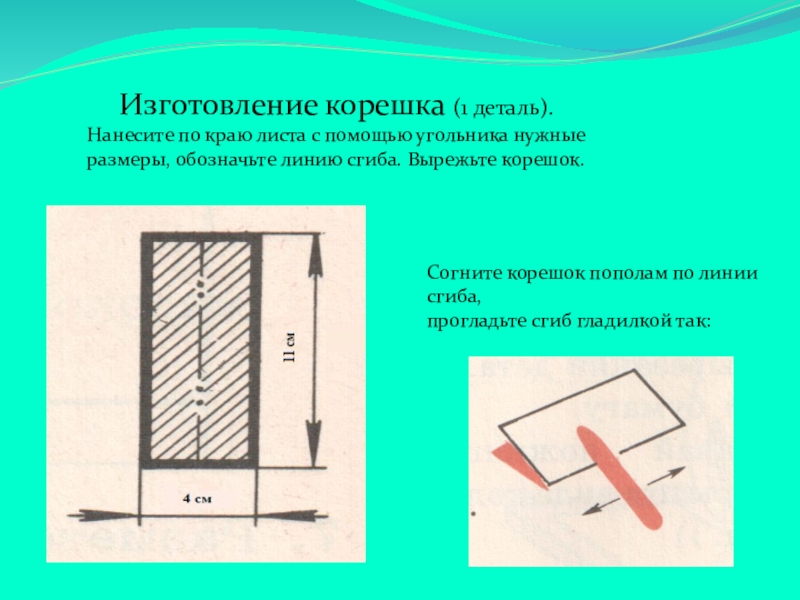 Изготовление корешка (1 деталь).
Нанесите по краю листа с помощью угольника нужные размеры, обозначьте линию сгиба. Вырежьте корешок.

11 см

4 см

Согните корешок пополам по линии сгиба,
прогладьте сгиб гладилкой так: